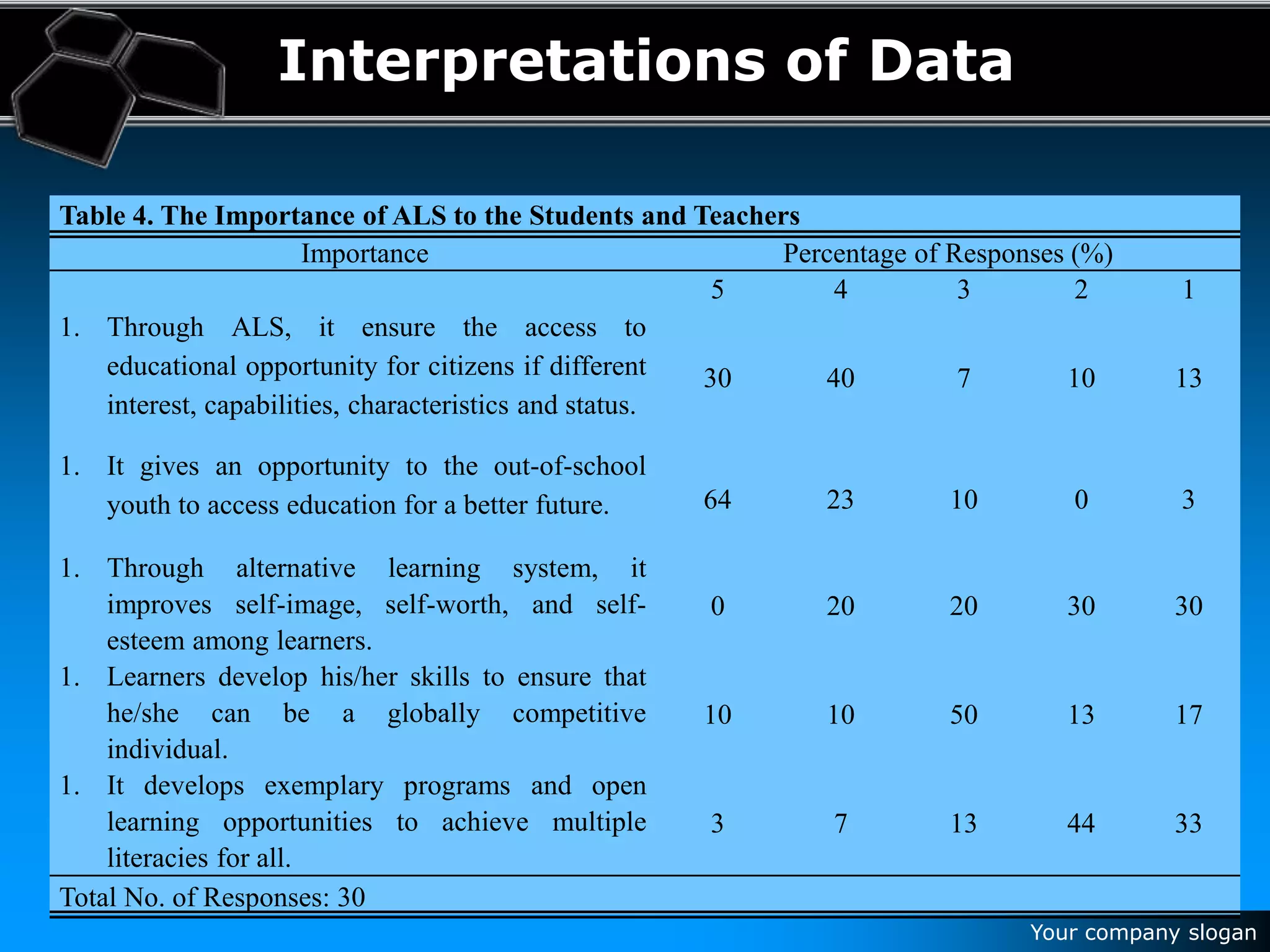 Interpretations of Data

Table 4. The Importance of ALS to the Students and Teachers

| Importance | Percentage of Responses (%) | | | | |
|---|---|---|---|---|---|
| | 5 | 4 | 3 | 2 | 1 |
| 1. Through ALS, it ensure the access to educational opportunity for citizens if different interest, capabilities, characteristics and status. | 30 | 40 | 7 | 10 | 13 |
| 1. It gives an opportunity to the out-of-school youth to access education for a better future. | 64 | 23 | 10 | 0 | 3 |
| 1. Through alternative learning system, it improves self-image, self-worth, and self-esteem among learners. | 0 | 20 | 20 | 30 | 30 |
| 1. Learners develop his/her skills to ensure that he/she can be a globally competitive individual. | 10 | 10 | 50 | 13 | 17 |
| 1. It develops exemplary programs and open learning opportunities to achieve multiple literacies for all. | 3 | 7 | 13 | 44 | 33 |

Total No. of Responses: 30

Your company slogan